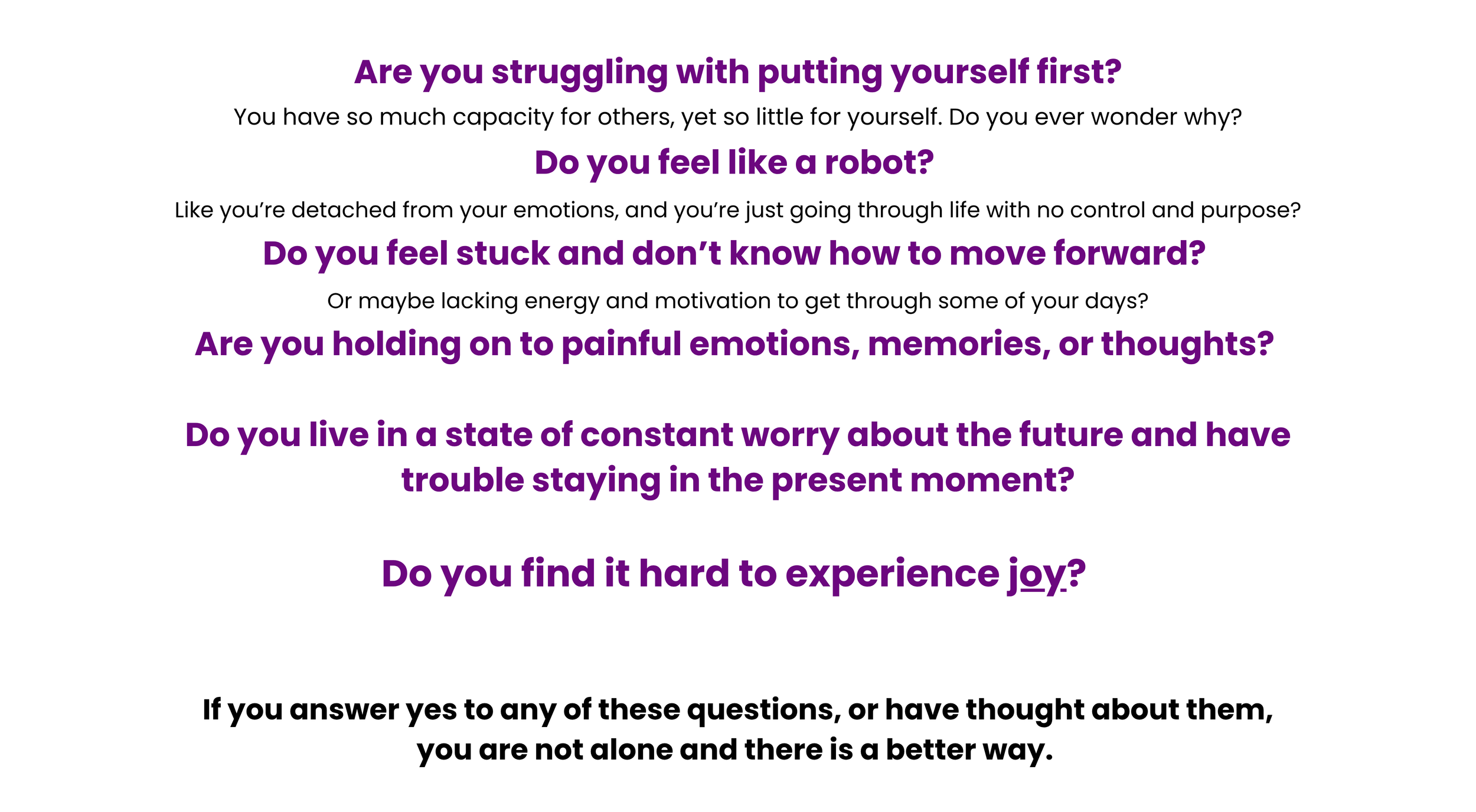 Are you struggling with putting yourself first?

You have so much capacity for others, yet so little for yourself. Do you ever wonder why?

Do you feel like a robot?

Like you're detached from your emotions, and you're just going through life with no control and purpose?

Do you feel stuck and don't know how to move forward?

Or maybe lacking energy and motivation to get through some of your days?

Are you holding on to painful emotions, memories, or thoughts?

Do you live in a state of constant worry about the future and have trouble staying in the present moment?

Do you find it hard to experience joy?

If you answer yes to any of these questions, or have thought about them, you are not alone and there is a better way.